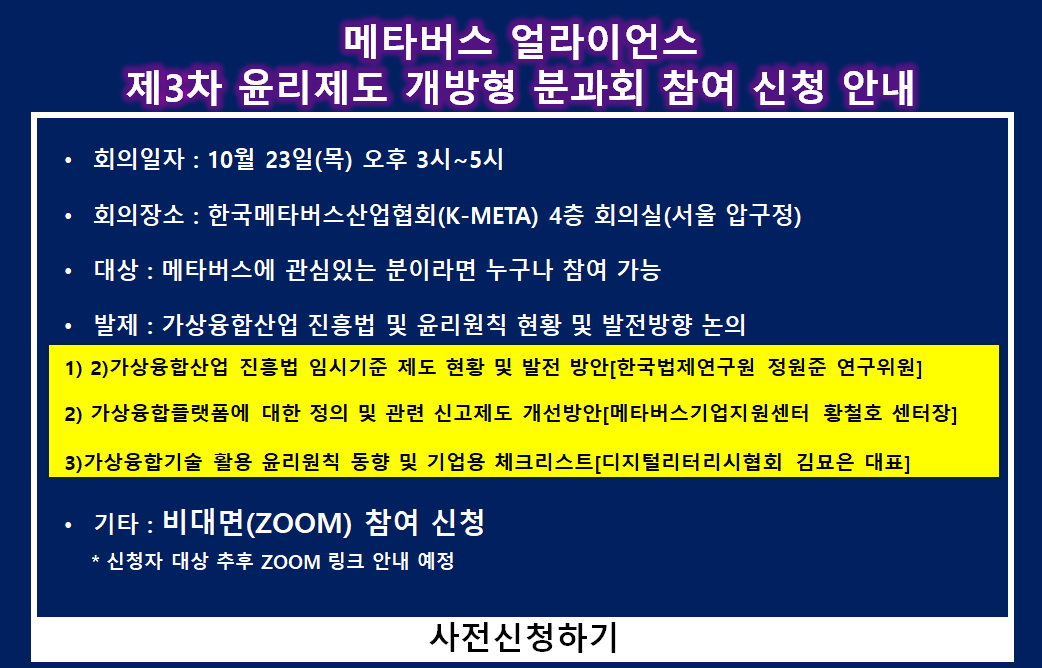 메타버스 얼라이언스
제3차 윤리제도 개방형 분과회 참여 신청 안내

• 회의일자 : 10월 23일(목) 오후 3시~5시

• 회의장소 : 한국메타버스산업협회(K-META) 4층 회의실(서울 압구정)

• 대상 : 메타버스에 관심있는 분이라면 누구나 참여 가능

• 발제 : 가상융합산업 진흥법 및 윤리원칙 현황 및 발전방향 논의

1) 2)가상융합산업 진흥법 임시기준 제도 현황 및 발전 방안[한국법제연구원 정원준 연구위원]

2) 가상융합플랫폼에 대한 정의 및 관련 신고제도 개선방안[메타버스기업지원센터 황철호 센터장]

3)가상융합기술 활용 윤리원칙 동향 및 기업용 체크리스트[디지털리터리시협회 김묘은 대표]

• 기타 : 비대면(ZOOM) 참여 신청
* 신청자 대상 추후 ZOOM 링크 안내 예정

사전신청하기